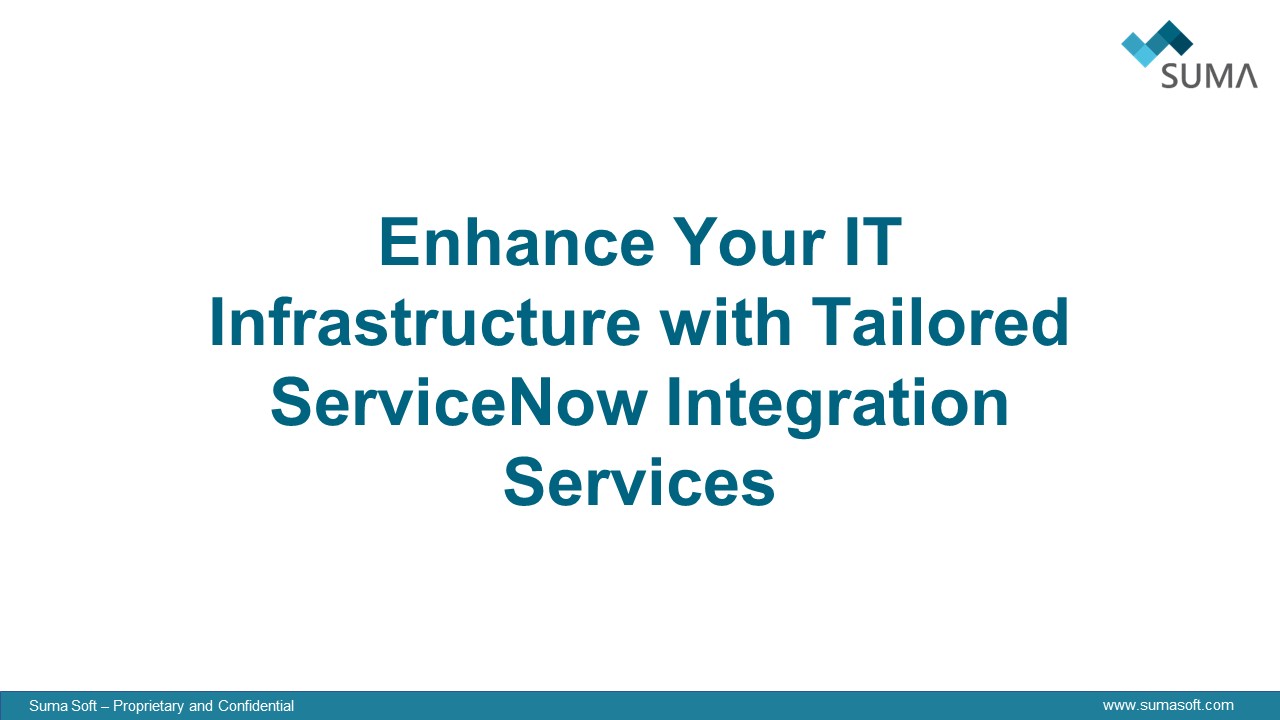 SUMA

Enhance Your IT Infrastructure with Tailored ServiceNow Integration Services

Suma Soft – Proprietary and Confidential

www.sumasoft.com